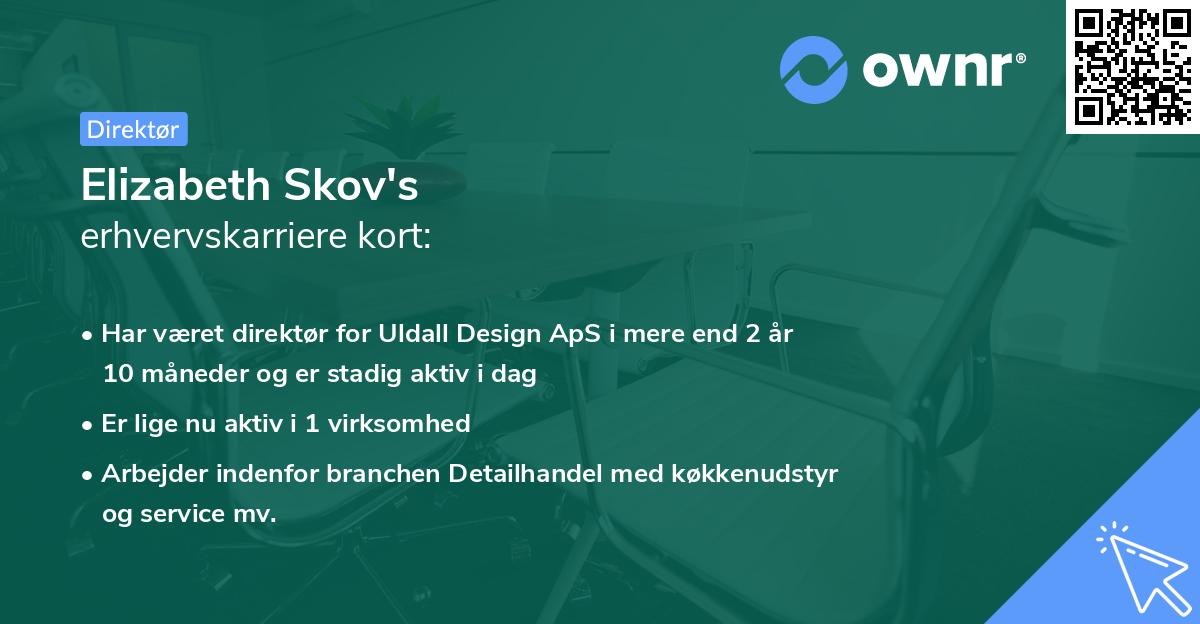 ownr®

Direktør

Elizabeth Skov's
erhvervskarriere kort:

• Har været direktør for Uldall Design ApS i mere end 2 år 10 måneder og er stadig aktiv i dag
• Er lige nu aktiv i 1 virksomhed
• Arbejder indenfor branchen Detailhandel med køkkenudstyr og service mv.